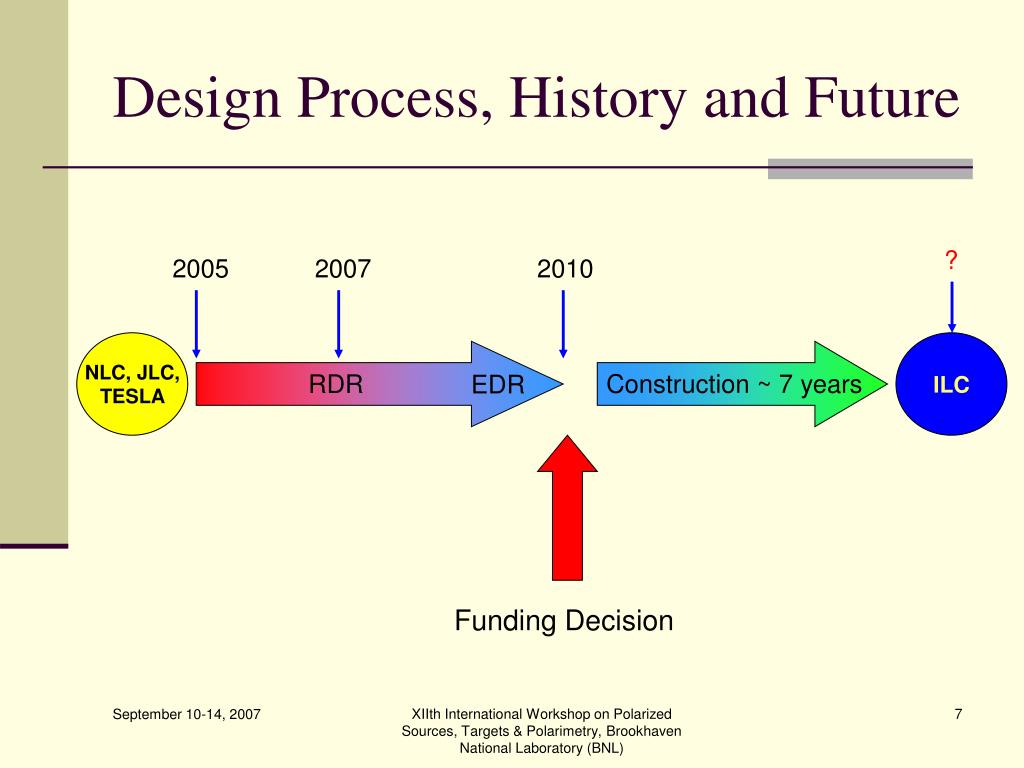 Design Process, History and Future

2005

2007

2010

?

NLC, JLC, TESLA

RDR

EDR

Construction ~ 7 years

ILC

Funding Decision

September 10-14, 2007

XIIth International Workshop on Polarized Sources, Targets & Polarimetry, Brookhaven National Laboratory (BNL)

7